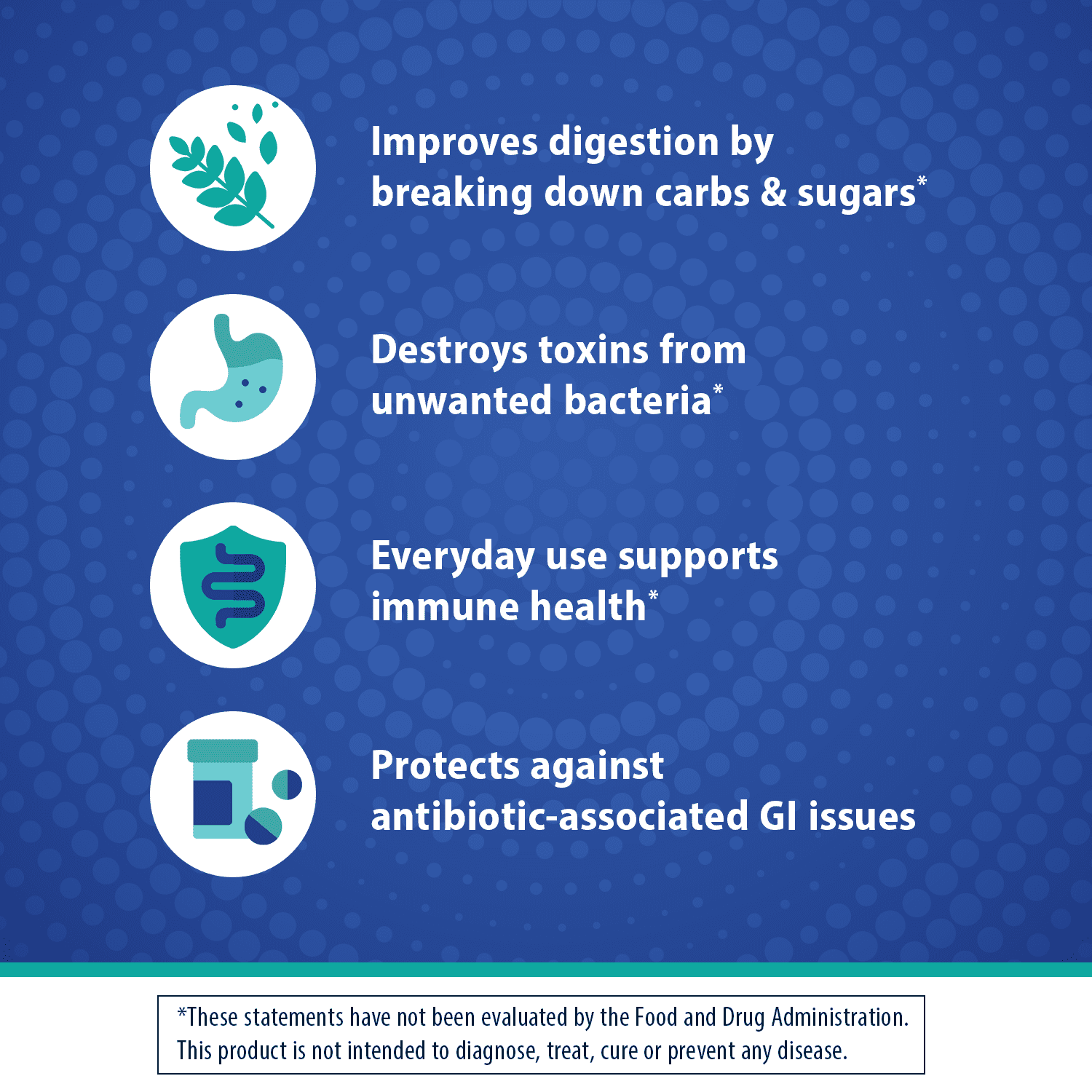 Improves digestion by breaking down carbs & sugars*

Destroys toxins from unwanted bacteria*

Everyday use supports immune health*

Protects against antibiotic-associated GI issues

*These statements have not been evaluated by the Food and Drug Administration. This product is not intended to diagnose, treat, cure or prevent any disease.